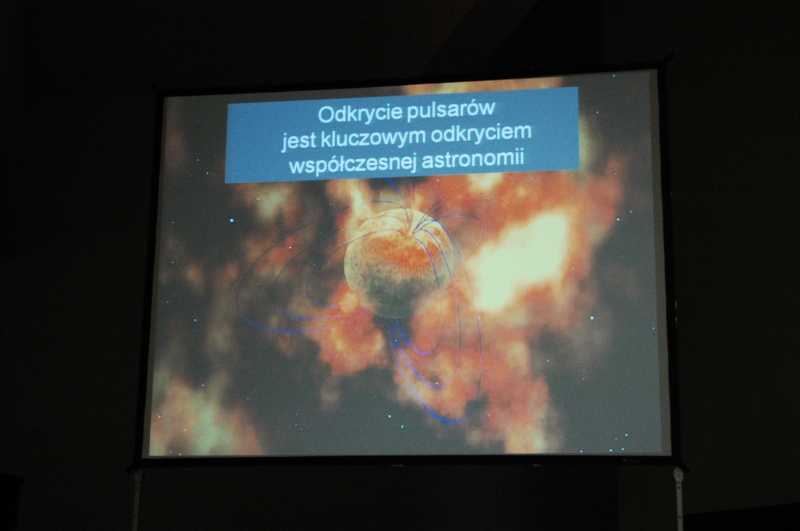 Odkrycie pulsarów jest kluczowym odkryciem współczesnej astronomii